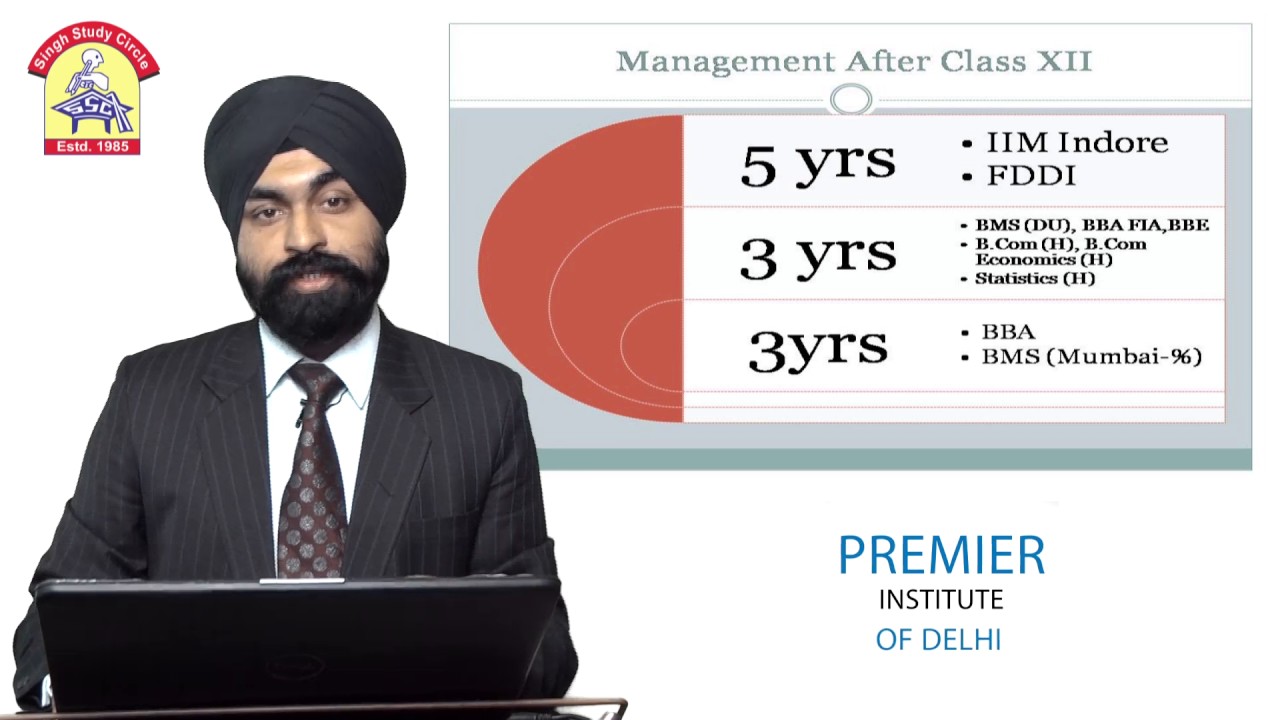 Singh Study Circle
SSC
Estd. 1985

Management After Class XII

5 yrs
• IIM Indore
• FDDI

3 yrs
• BMS (DU), BBA FIA,BBE
• B.Com (H), B.Com Economics (H)
• Statistics (H)

3yrs
• BBA
• BMS (Mumbai-%)

PREMIER
INSTITUTE
OF DELHI